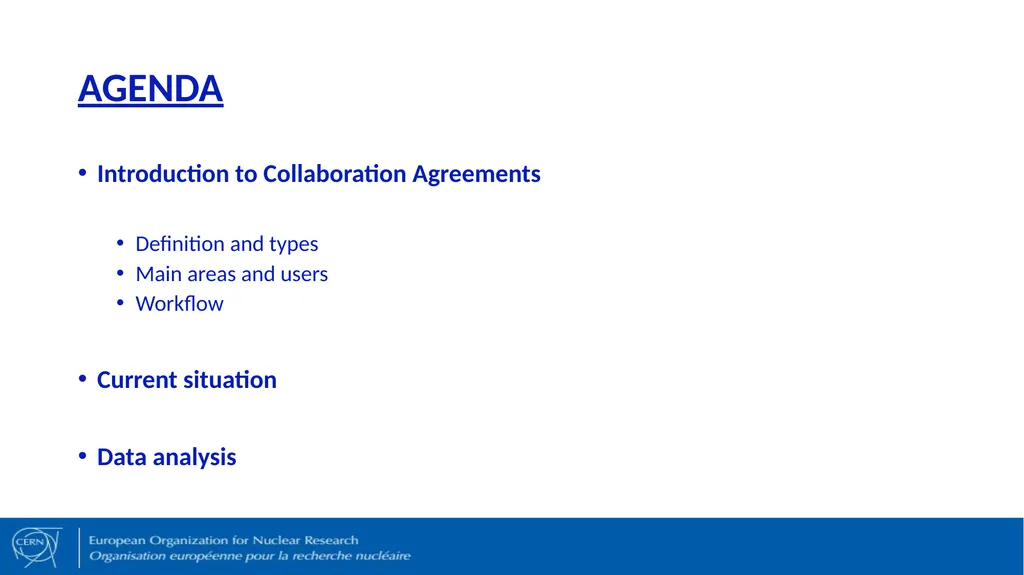 AGENDA

• Introduction to Collaboration Agreements

• Definition and types
• Main areas and users
• Workflow

• Current situation

• Data analysis

CERN

European Organization for Nuclear Research
Organisation européenne pour la recherche nucléaire